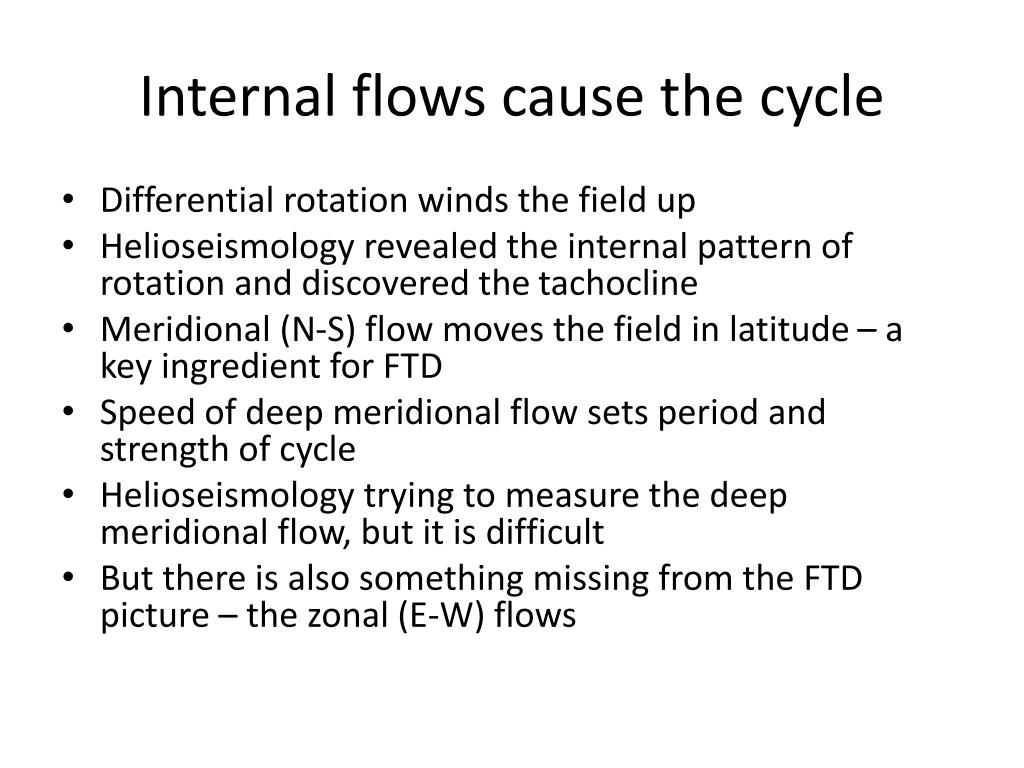 Internal flows cause the cycle

• Differential rotation winds the field up
• Helioseismology revealed the internal pattern of rotation and discovered the tachocline
• Meridional (N-S) flow moves the field in latitude – a key ingredient for FTD
• Speed of deep meridional flow sets period and strength of cycle
• Helioseismology trying to measure the deep meridional flow, but it is difficult
• But there is also something missing from the FTD picture – the zonal (E-W) flows